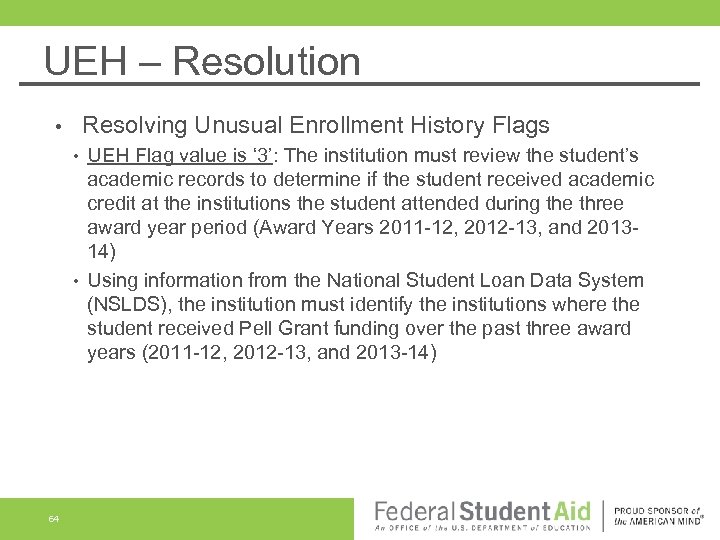 UEH – Resolution

• Resolving Unusual Enrollment History Flags

• UEH Flag value is '3': The institution must review the student's academic records to determine if the student received academic credit at the institutions the student attended during the three award year period (Award Years 2011-12, 2012-13, and 2013-14)

• Using information from the National Student Loan Data System (NSLDS), the institution must identify the institutions where the student received Pell Grant funding over the past three award years (2011-12, 2012-13, and 2013-14)

64

Federal Student Aid
An OFFICE of the U.S. DEPARTMENT of EDUCATION

PROUD SPONSOR of the AMERICAN MIND®